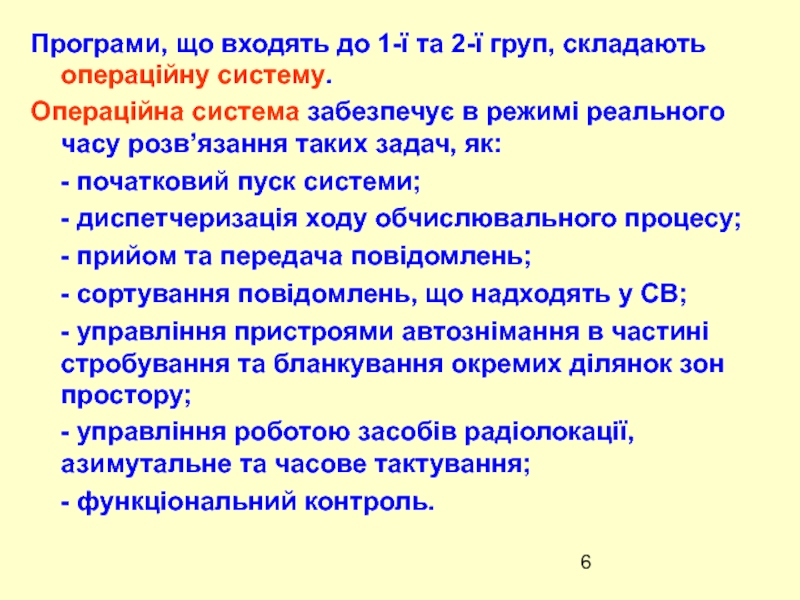 Програми, що входять до 1-ї та 2-ї груп, складають операційну систему.

Операційна система забезпечує в режимі реального часу розв’язання таких задач, як:

- початковий пуск системи;

- диспетчеризація ходу обчислювального процесу;

- прийом та передача повідомлень;

- сортування повідомлень, що надходять у СВ;

- управління пристроями автознімання в частині стробування та бланкування окремих ділянок зон простору;

- управління роботою засобів радіолокації, азимутальне та часове тактування;

- функціональний контроль.

6